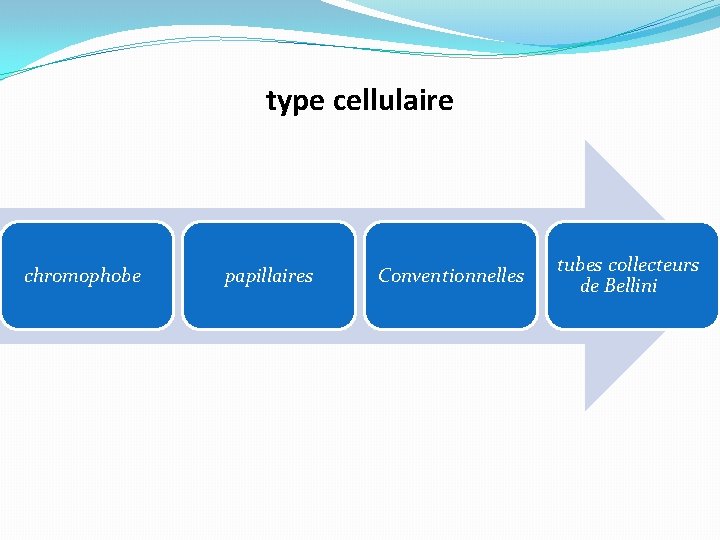 type cellulaire

chromophobe

papillaires

Conventionnelles

tubes collecteurs de Bellini